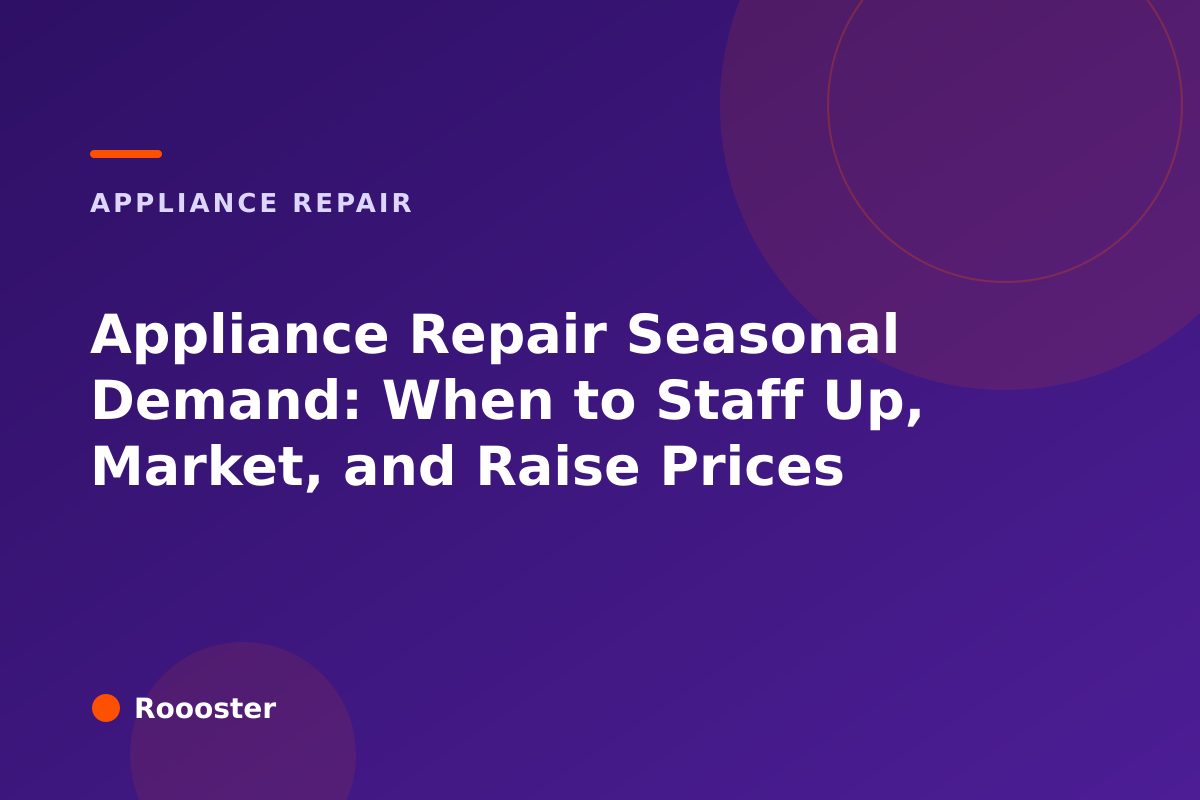 APPLIANCE REPAIR

Appliance Repair Seasonal Demand: When to Staff Up, Market, and Raise Prices

Roooster